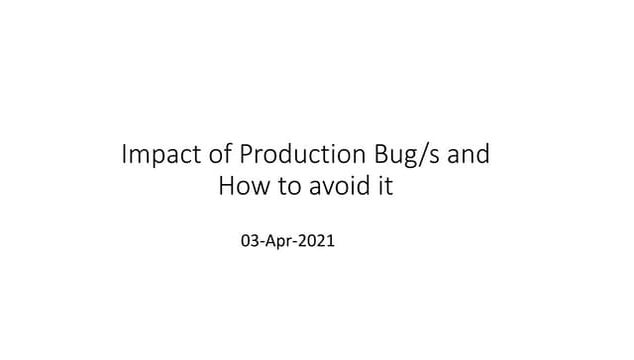 Impact of Production Bug/s and How to avoid it

03-Apr-2021